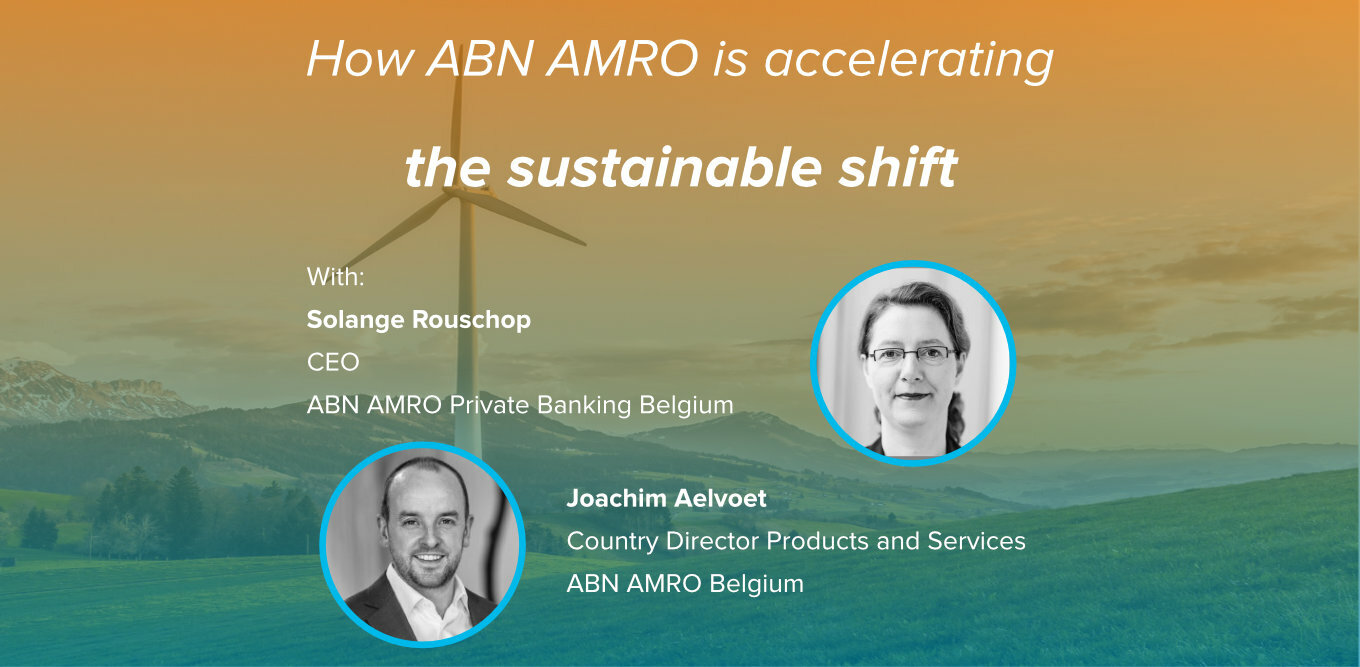 How ABN AMRO is accelerating

the sustainable shift

With:

Solange Rouschop

CEO

ABN AMRO Private Banking Belgium

Joachim Aelvoet

Country Director Products and Services

ABN AMRO Belgium